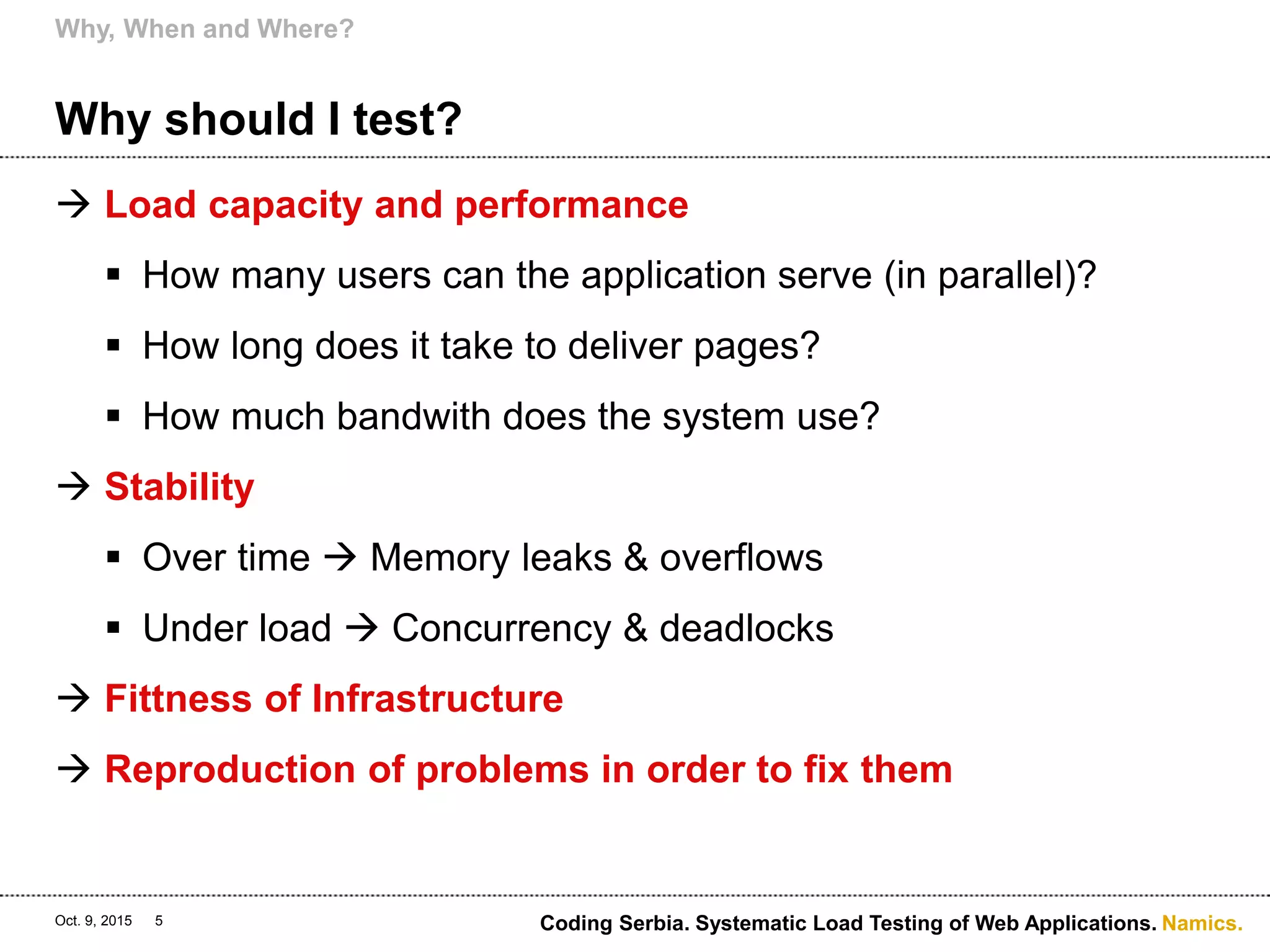 Why, When and Where?

Why should I test?

→ Load capacity and performance

▪ How many users can the application serve (in parallel)?

▪ How long does it take to deliver pages?

▪ How much bandwith does the system use?

→ Stability

▪ Over time → Memory leaks & overflows

▪ Under load → Concurrency & deadlocks

→ Fittness of Infrastructure

→ Reproduction of problems in order to fix them

Oct. 9, 2015 5

Coding Serbia. Systematic Load Testing of Web Applications. Namics.